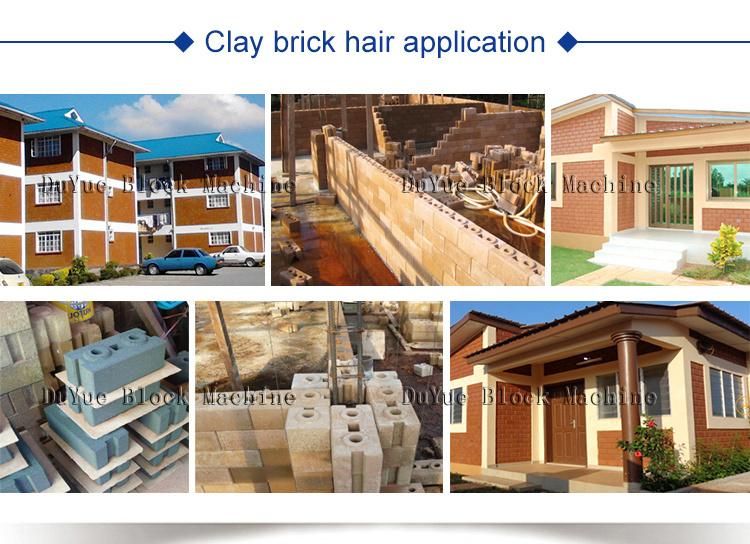 Clay brick hair application

DuYue Block Machine

DuYue Block Machine

DuYue Block Machine

DuYue Block Machine